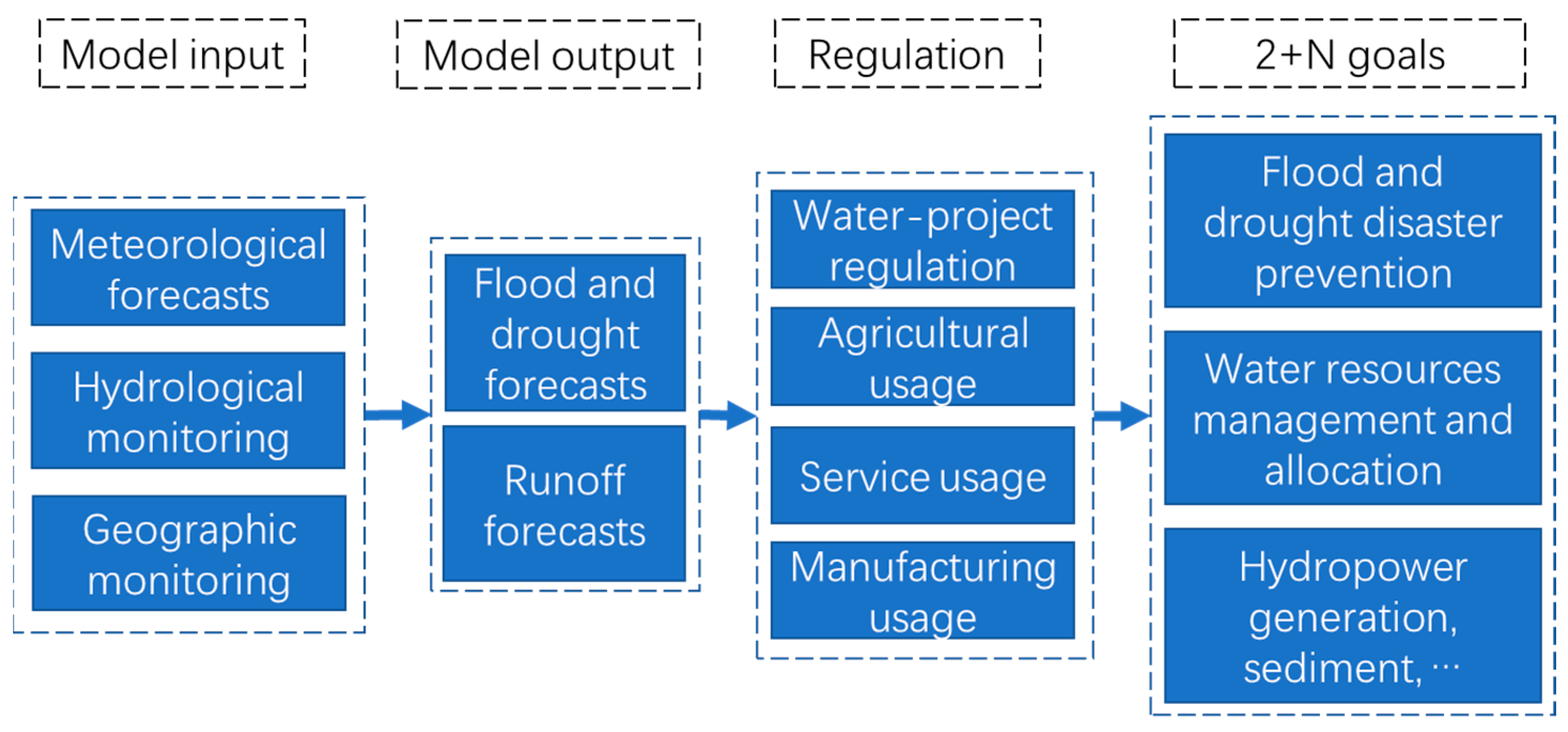 Model input

Meteorological forecasts

Hydrological monitoring

Geographic monitoring

Model output

Flood and drought forecasts

Runoff forecasts

Regulation

Water-project regulation

Agricultural usage

Service usage

Manufacturing usage

2+N goals

Flood and drought disaster prevention

Water resources management and allocation

Hydropower generation, sediment, ···